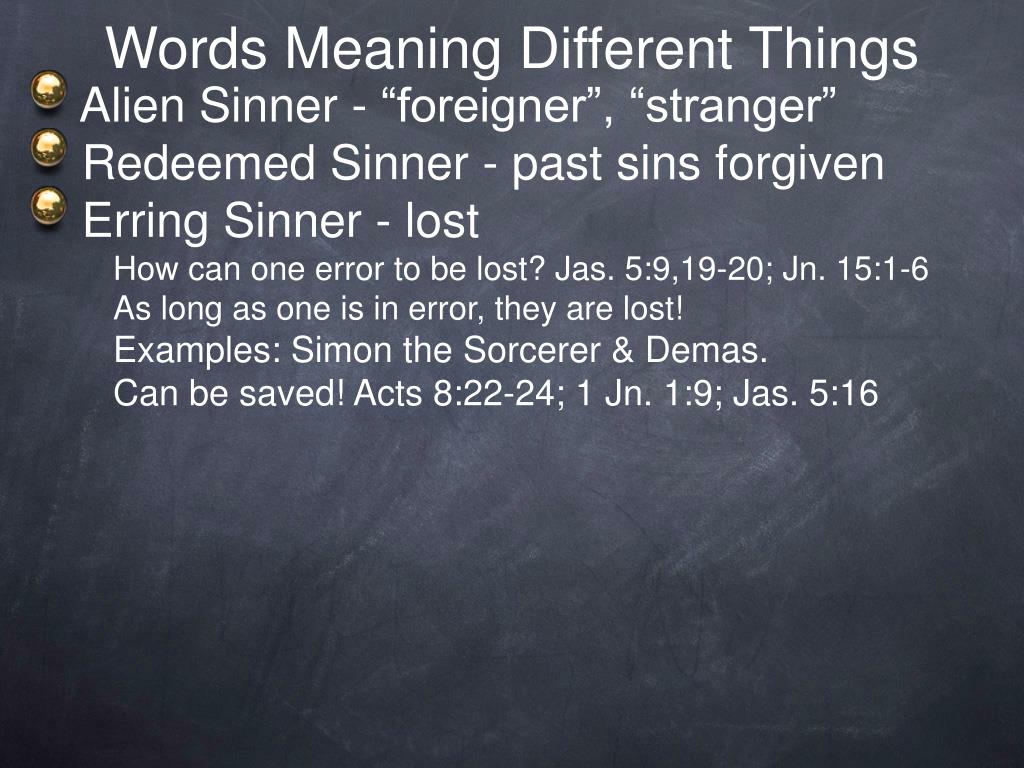 Words Meaning Different Things

Alien Sinner - “foreigner”, “stranger”

Redeemed Sinner - past sins forgiven

Erring Sinner - lost

How can one error to be lost? Jas. 5:9,19-20; Jn. 15:1-6

As long as one is in error, they are lost!

Examples: Simon the Sorcerer & Demas.

Can be saved! Acts 8:22-24; 1 Jn. 1:9; Jas. 5:16